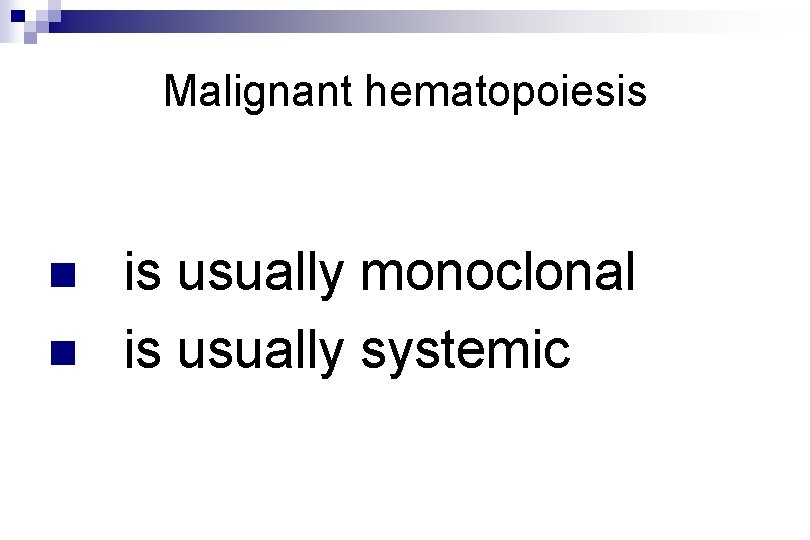 Malignant hematopoiesis

- is usually monoclonal
- is usually systemic